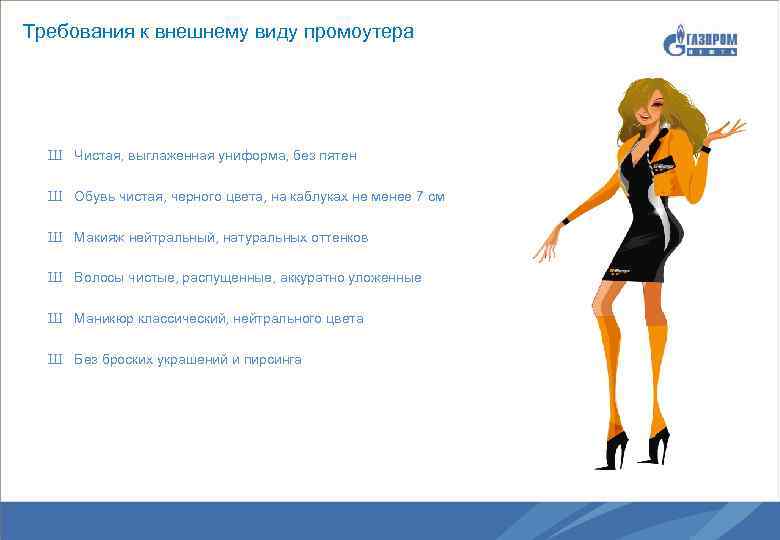 Требования к внешнему виду промоутера

ГАЗПРОМ НЕФТЬ

Ш Чистая, выглаженная униформа, без пятен

Ш Обувь чистая, черного цвета, на каблуках не менее 7 см

Ш Макияж нейтральный, натуральных оттенков

Ш Волосы чистые, распущенные, аккуратно уложенные

Ш Маникюр классический, нейтрального цвета

Ш Без броских украшений и пирсинга